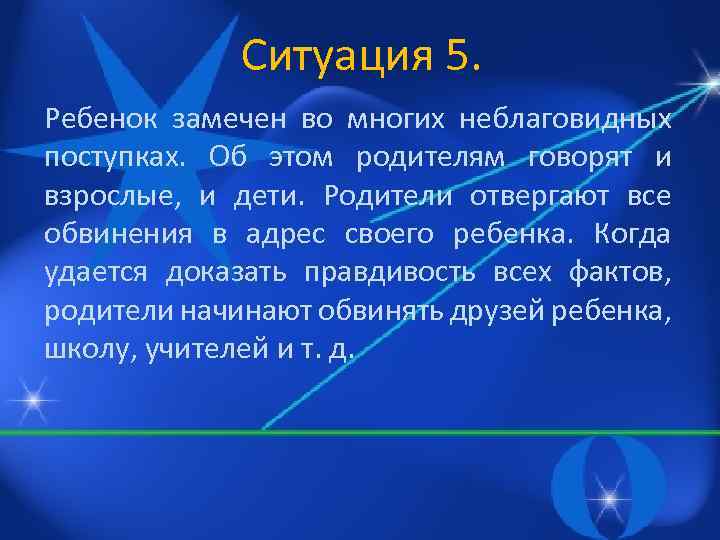 Ситуация 5.

Ребенок замечен во многих неблаговидных поступках. Об этом родителям говорят и взрослые, и дети. Родители отвергают все обвинения в адрес своего ребенка. Когда удается доказать правдивость всех фактов, родители начинают обвинять друзей ребенка, школу, учителей и т. д.